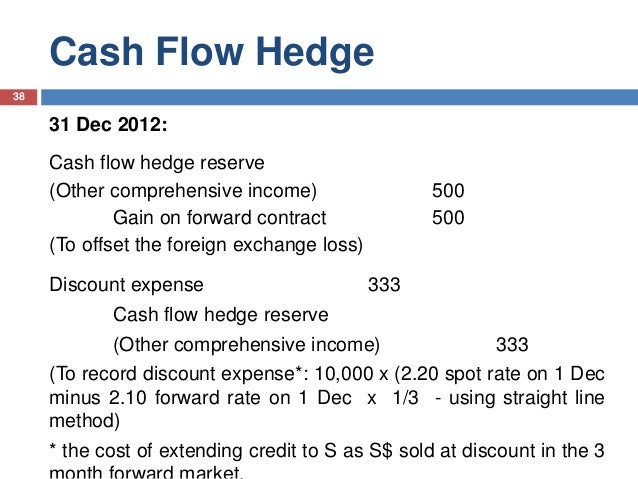 Cash Flow Hedge

38

31 Dec 2012:

Cash flow hedge reserve
(Other comprehensive income) 500
Gain on forward contract 500
(To offset the foreign exchange loss)

Discount expense 333
Cash flow hedge reserve
(Other comprehensive income) 333
(To record discount expense*: 10,000 x (2.20 spot rate on 1 Dec minus 2.10 forward rate on 1 Dec x 1/3 - using straight line method)

* the cost of extending credit to S as S$ sold at discount in the 3 month forward market.